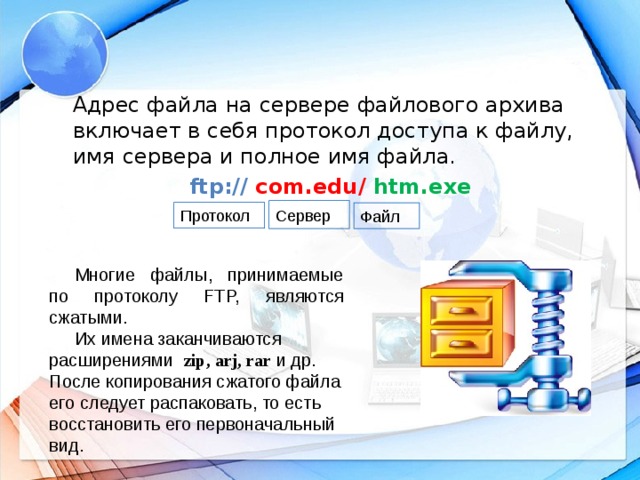 Адрес файла на сервере файлового архива включает в себя протокол доступа к файлу, имя сервера и полное имя файла.

ftp:// com.edu/ htm.exe

Протокол

Сервер

Файл

Многие файлы, принимаемые по протоколу FTP, являются сжатыми.

Их имена заканчиваются расширениями zip, arj, rar и др. После копирования сжатого файла его следует распаковать, то есть восстановить его первоначальный вид.